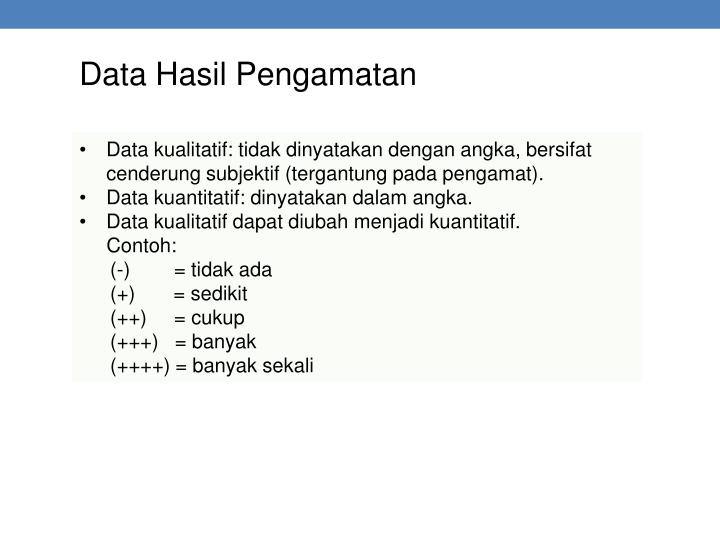 Data Hasil Pengamatan

• Data kualitatif: tidak dinyatakan dengan angka, bersifat cenderung subjektif (tergantung pada pengamat).
• Data kuantitatif: dinyatakan dalam angka.
• Data kualitatif dapat diubah menjadi kuantitatif.
Contoh:
(-) = tidak ada
(+) = sedikit
(++) = cukup
(+++) = banyak
(++++) = banyak sekali